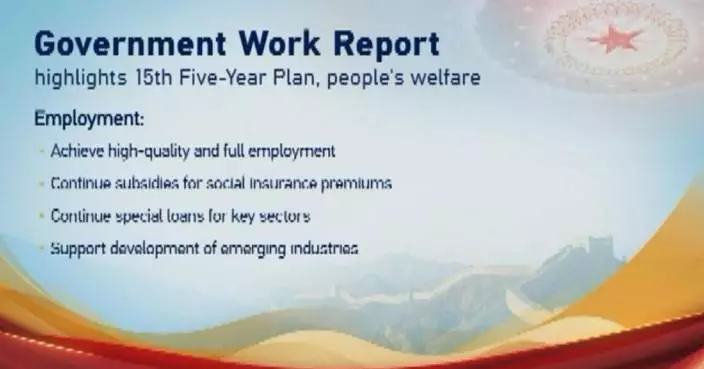 Government Work Report
highlights 15th Five-Year Plan, people's welfare

Employment:

- Achieve high-quality and full employment
- Continue subsidies for social insurance premiums
- Continue special loans for key sectors
- Support development of emerging industries